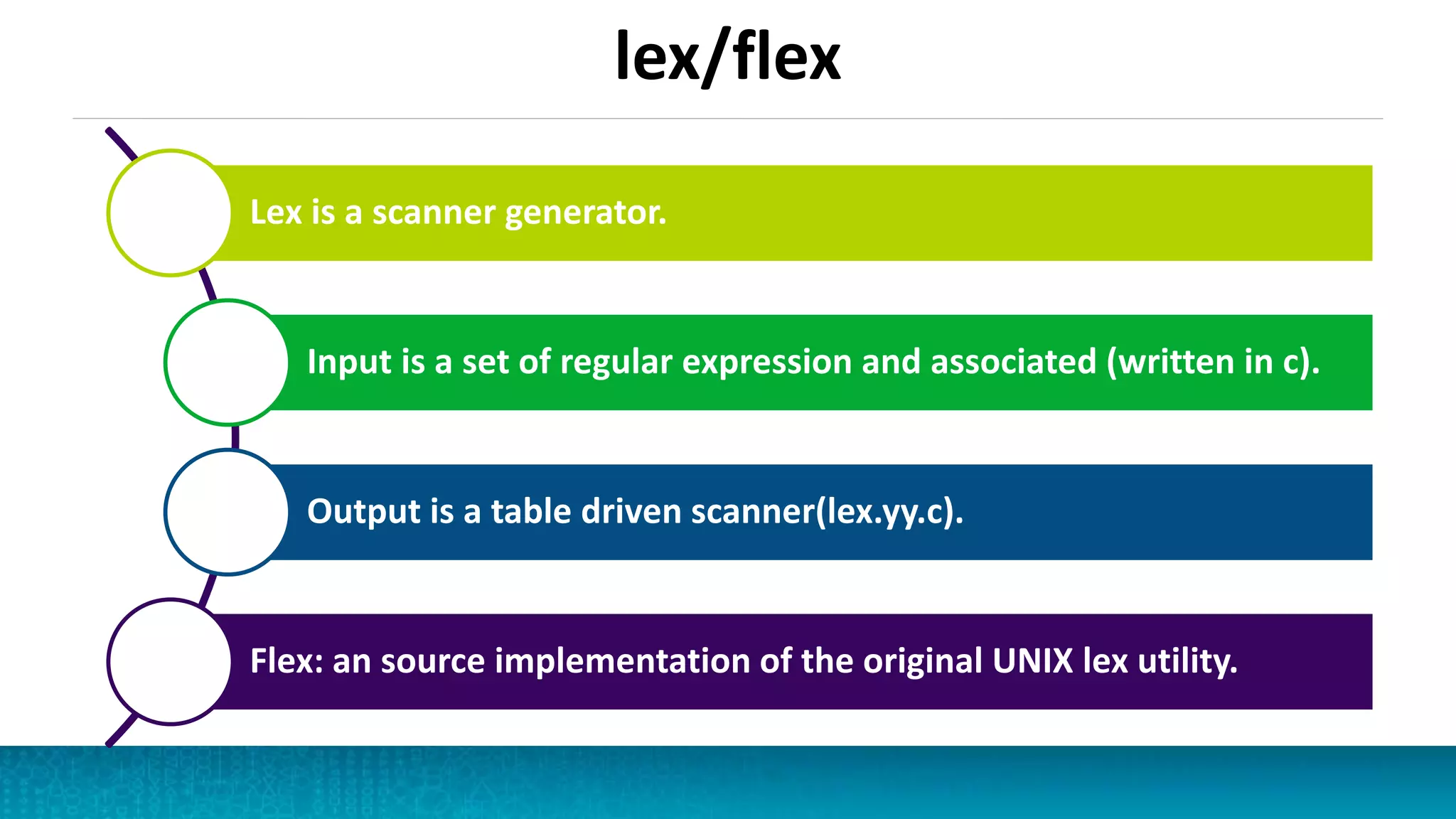 lex/flex

Lex is a scanner generator.

Input is a set of regular expression and associated (written in c).

Output is a table driven scanner(lex.yy.c).

Flex: an source implementation of the original UNIX lex utility.